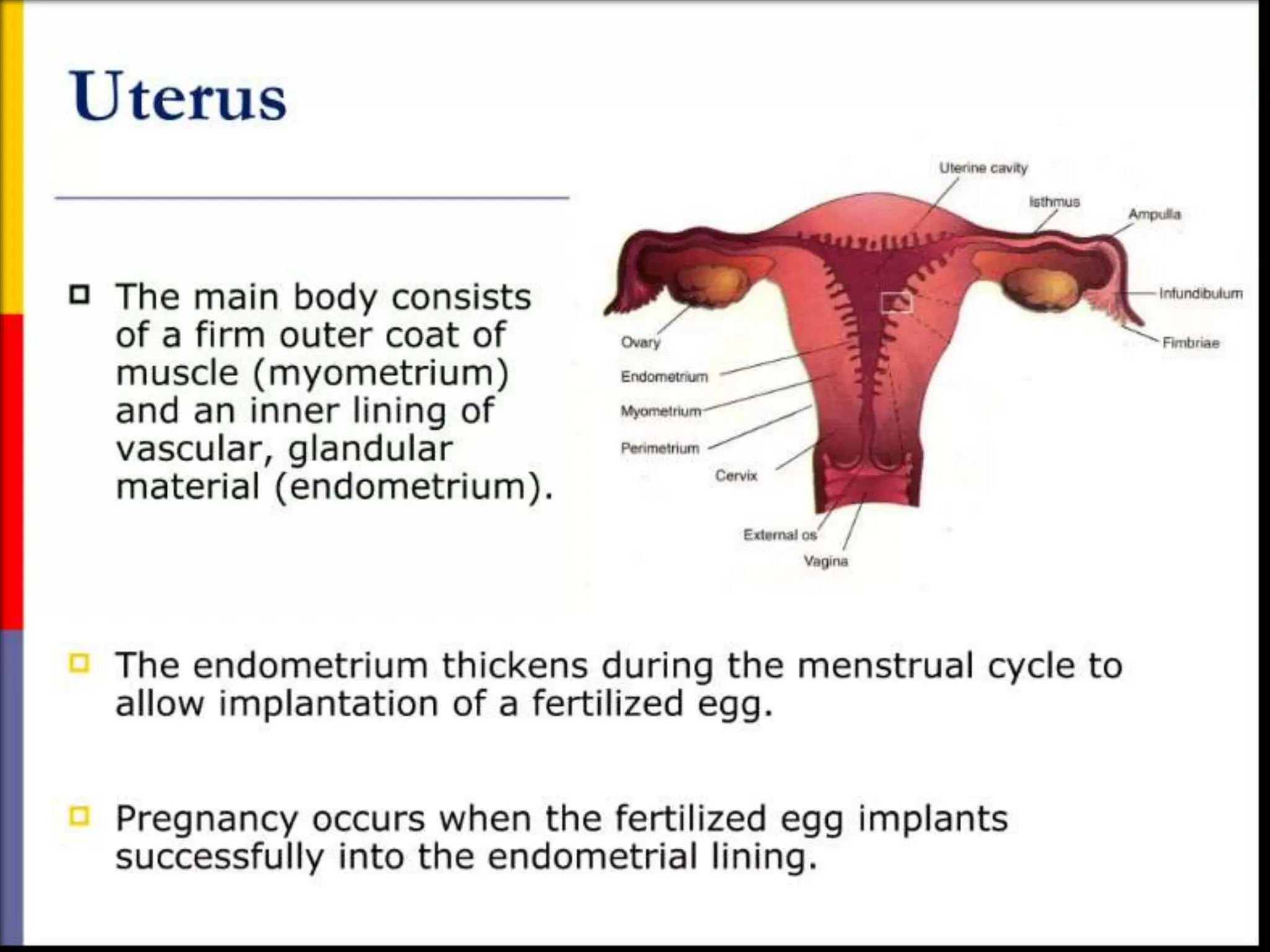 Uterus

The main body consists of a firm outer coat of muscle (myometrium) and an inner lining of vascular, glandular material (endometrium).

Uterine cavity
Isthmus
Ampulla
Infundibulum
Fimbriae
Ovary
Endometrium
Myometrium
Perimetrium
Cervix
External os
Vagina

The endometrium thickens during the menstrual cycle to allow implantation of a fertilized egg.

Pregnancy occurs when the fertilized egg implants successfully into the endometrial lining.